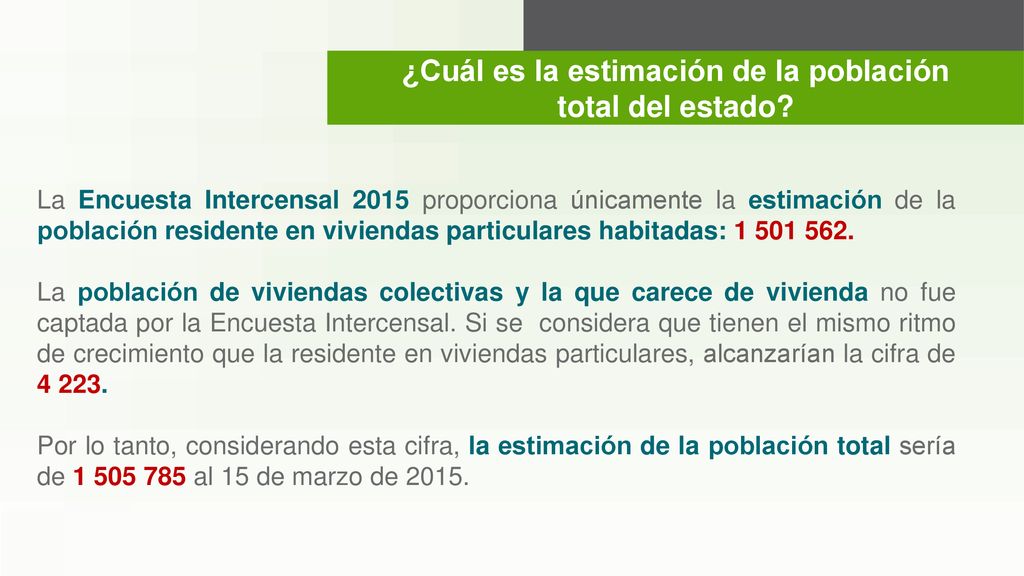 ¿Cuál es la estimación de la población total del estado?

La Encuesta Intercensal 2015 proporciona únicamente la estimación de la población residente en viviendas particulares habitadas: 1 501 562.

La población de viviendas colectivas y la que carece de vivienda no fue captada por la Encuesta Intercensal. Si se considera que tienen el mismo ritmo de crecimiento que la residente en viviendas particulares, alcanzarían la cifra de 4 223.

Por lo tanto, considerando esta cifra, la estimación de la población total sería de 1 505 785 al 15 de marzo de 2015.